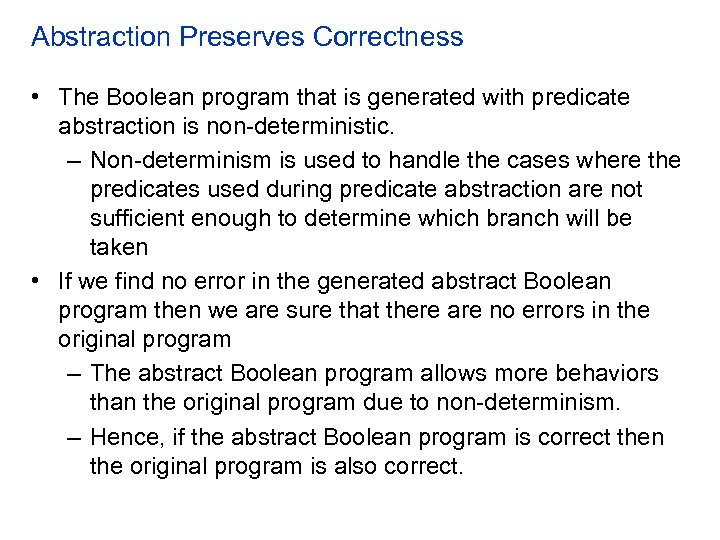 Abstraction Preserves Correctness

• The Boolean program that is generated with predicate abstraction is non-deterministic.
– Non-determinism is used to handle the cases where the predicates used during predicate abstraction are not sufficient enough to determine which branch will be taken

• If we find no error in the generated abstract Boolean program then we are sure that there are no errors in the original program
– The abstract Boolean program allows more behaviors than the original program due to non-determinism.
– Hence, if the abstract Boolean program is correct then the original program is also correct.